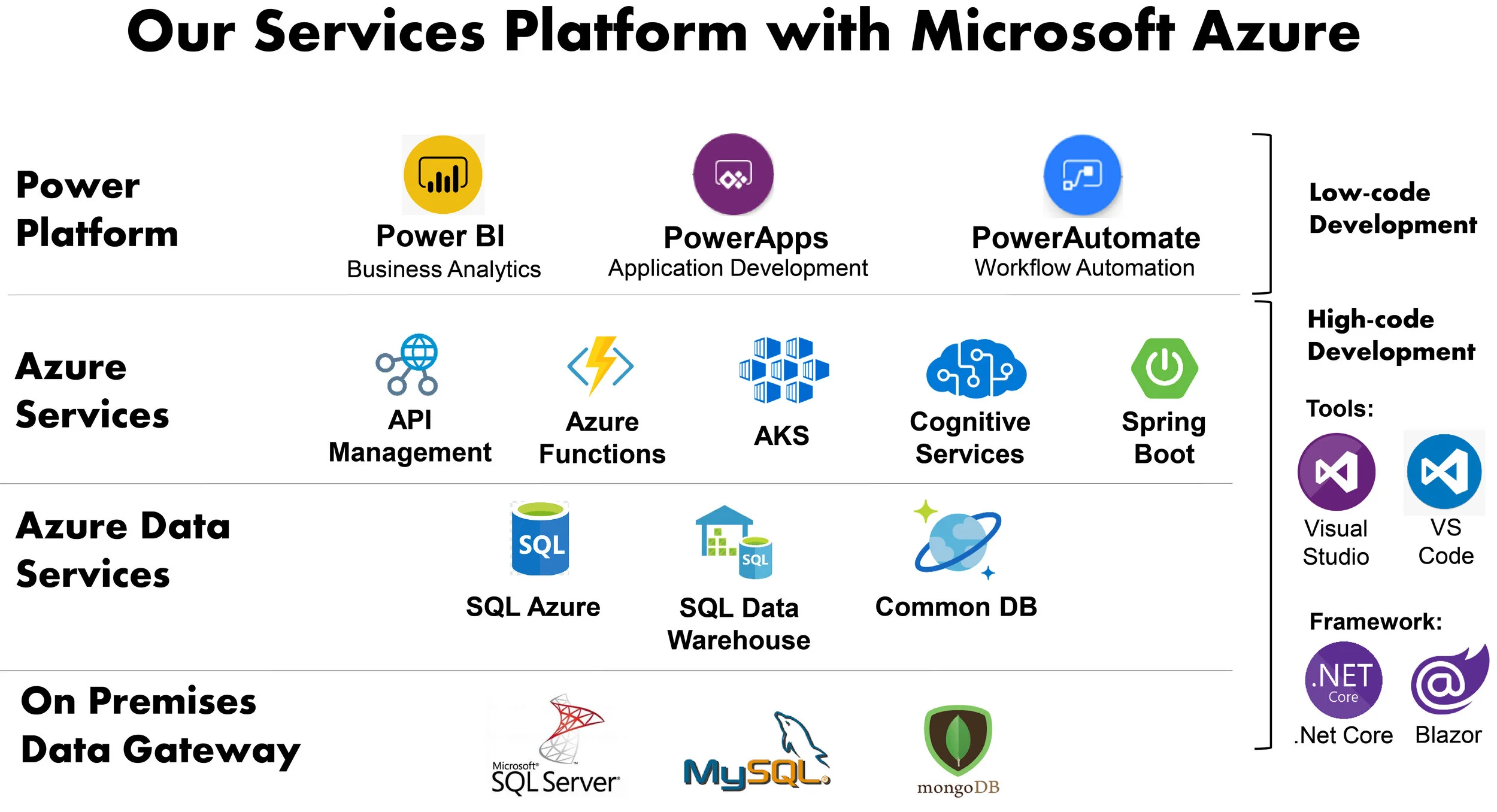 Our Services Platform with Microsoft Azure

Power Platform

Power BI
Business Analytics

PowerApps
Application Development

PowerAutomate
Workflow Automation

Low-code Development

Azure Services

API Management

Azure Functions

AKS

Cognitive Services

Spring Boot

High-code Development

Tools:

Visual Studio

VS Code

Azure Data Services

SQL

SQL Azure

SQL

SQL Data Warehouse

Common DB

Framework:

.NET Core

.Net Core

Blazor

On Premises Data Gateway

Microsoft SQL Server

MySQL

mongoDB